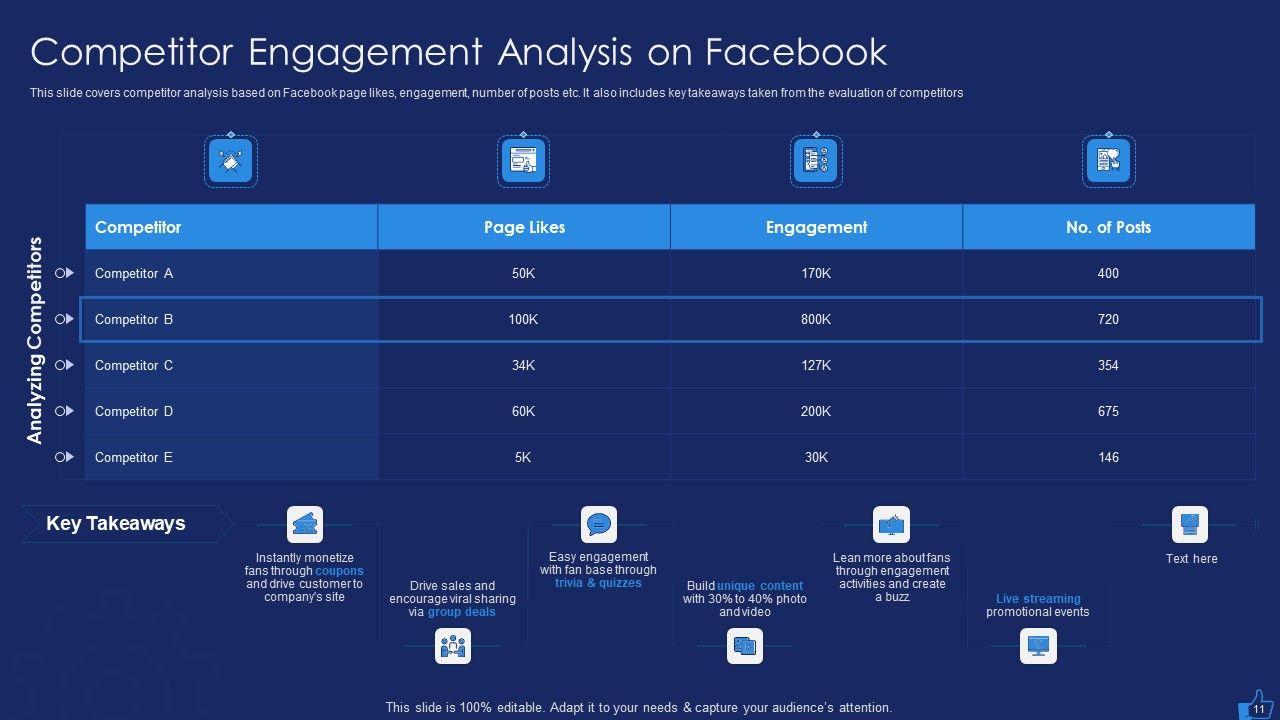 Competitor Engagement Analysis on Facebook

This slide covers competitor analysis based on Facebook page likes, engagement, number of posts etc. It also includes key takeaways taken from the evaluation of competitors

Analyzing Competitors

| Competitor | Page Likes | Engagement | No. of Posts |
|---|---|---|---|
| Competitor A | 50K | 170K | 400 |
| Competitor B | 100K | 800K | 720 |
| Competitor C | 34K | 127K | 354 |
| Competitor D | 60K | 200K | 675 |
| Competitor E | 5K | 30K | 146 |

Key Takeaways

Instantly monetize fans through coupons and drive customer to company's site

Drive sales and encourage viral sharing via group deals

Easy engagement with fan base through trivia & quizzes

Build unique content with 30% to 40% photo and video

Lean more about fans through engagement activities and create a buzz

Live streaming promotional events

Text here

This slide is 100% editable. Adapt it to your needs & capture your audience's attention.

11